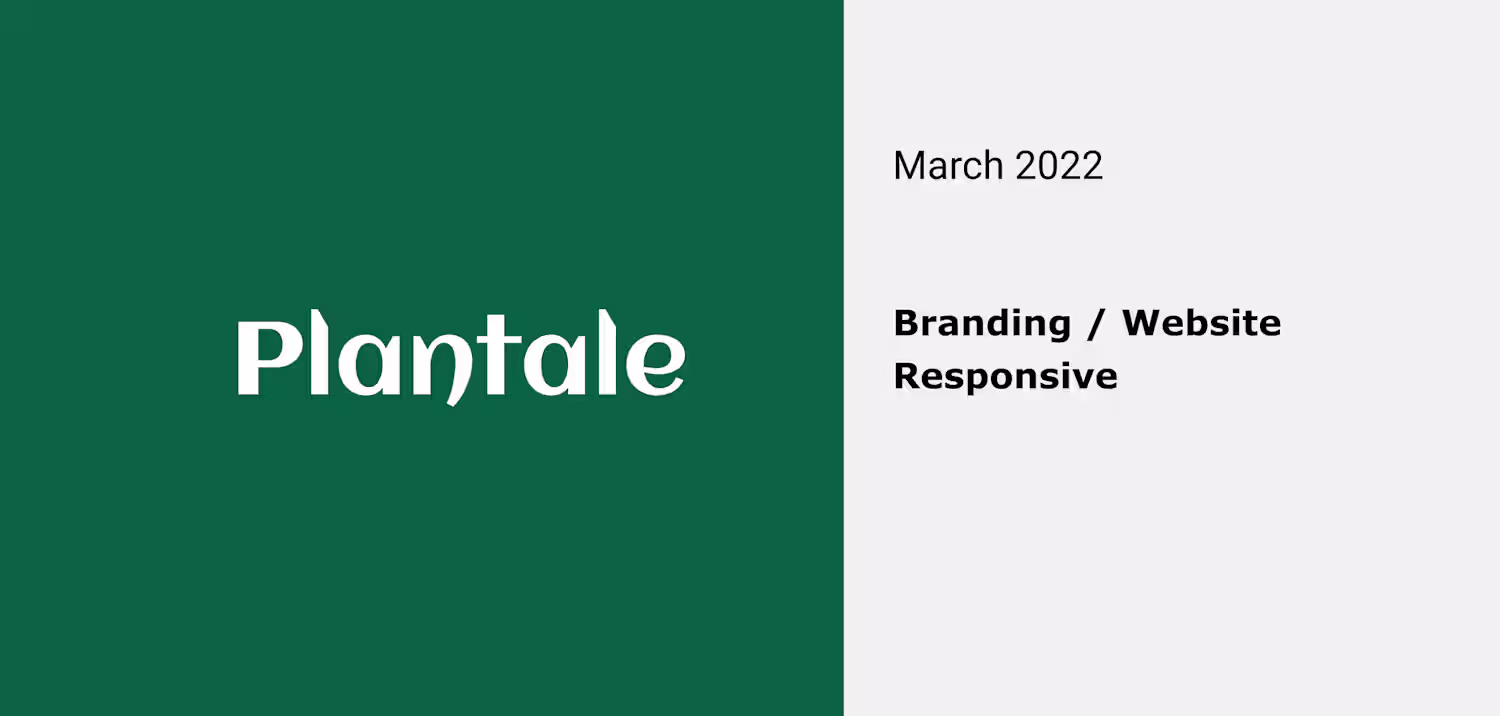 Plantale

March 2022

Branding / Website
Responsive